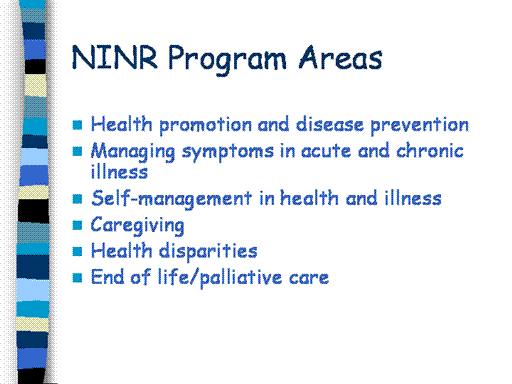 NINR Program Areas

- Health promotion and disease prevention
- Managing symptoms in acute and chronic illness
- Self-management in health and illness
- Caregiving
- Health disparities
- End of life/palliative care